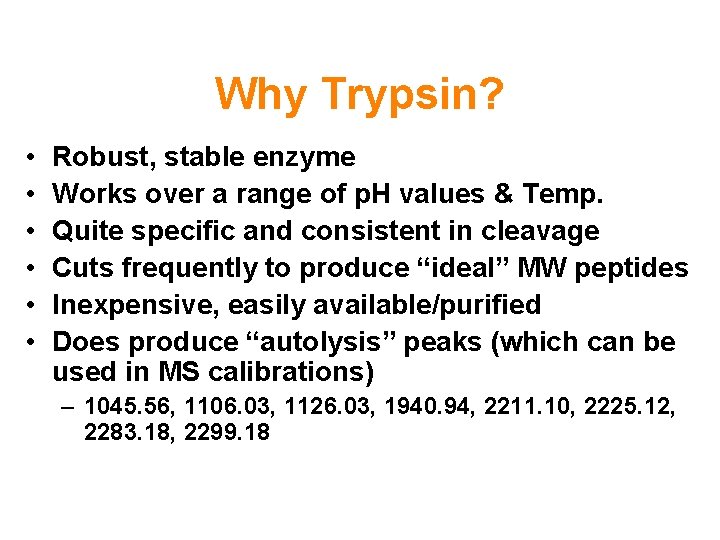 Why Trypsin?

• Robust, stable enzyme
• Works over a range of pH values & Temp.
• Quite specific and consistent in cleavage
• Cuts frequently to produce “ideal” MW peptides
• Inexpensive, easily available/purified
• Does produce “autolysis” peaks (which can be used in MS calibrations)
– 1045.56, 1106.03, 1126.03, 1940.94, 2211.10, 2225.12, 2283.18, 2299.18